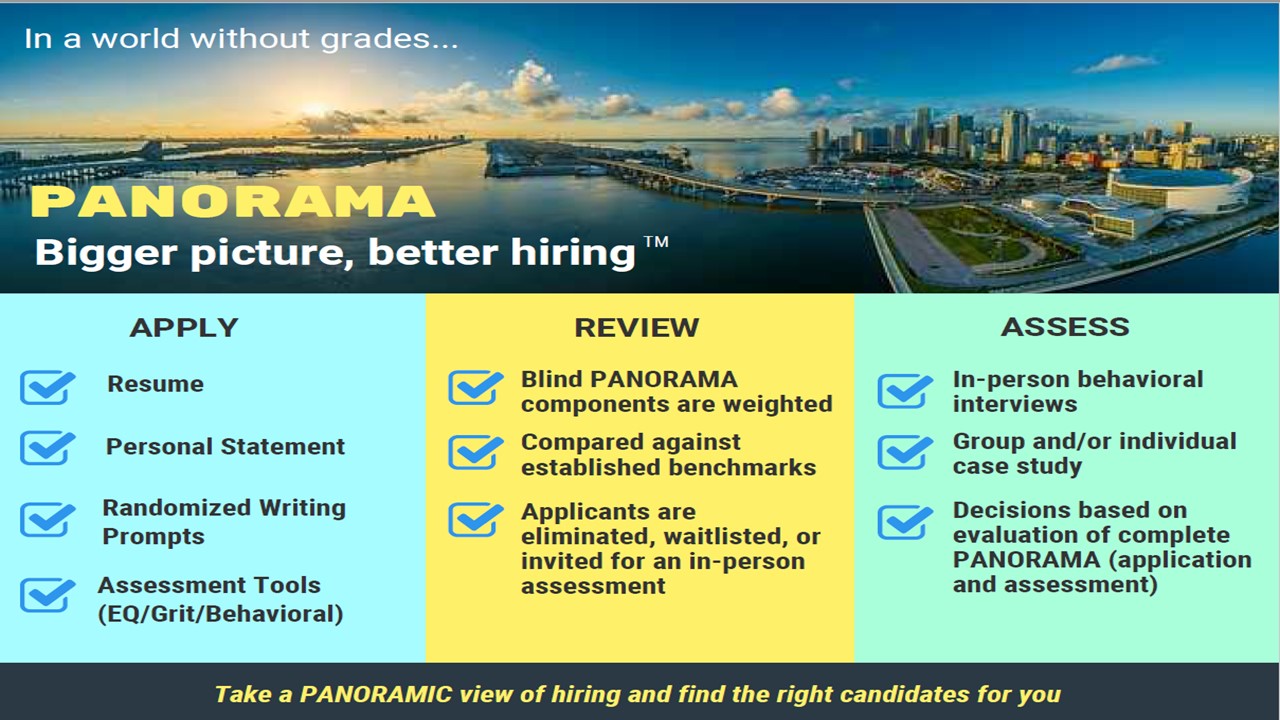 In a world without grades...

PANORAMA

Bigger picture, better hiring ™

APPLY

Resume

Personal Statement

Randomized Writing Prompts

Assessment Tools (EQ/Grit/Behavioral)

REVIEW

Blind PANORAMA components are weighted

Compared against established benchmarks

Applicants are eliminated, waitlisted, or invited for an in-person assessment

ASSESS

In-person behavioral interviews

Group and/or individual case study

Decisions based on evaluation of complete PANORAMA (application and assessment)

Take a PANORAMIC view of hiring and find the right candidates for you